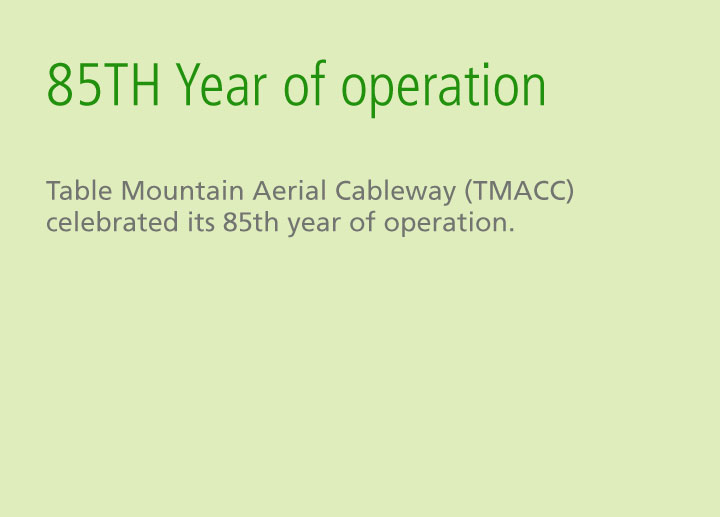 85TH Year of operation

Table Mountain Aerial Cableway (TMACC) celebrated its 85th year of operation.